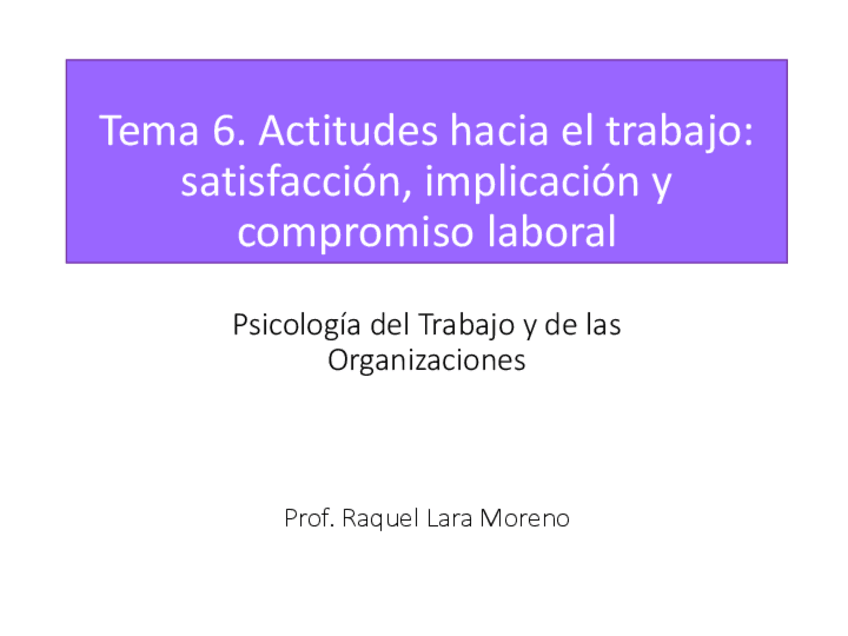 Tema 6. Actitudes hacia el trabajo: satisfacción, implicación y compromiso laboral

Psicología del Trabajo y de las Organizaciones

Prof. Raquel Lara Moreno